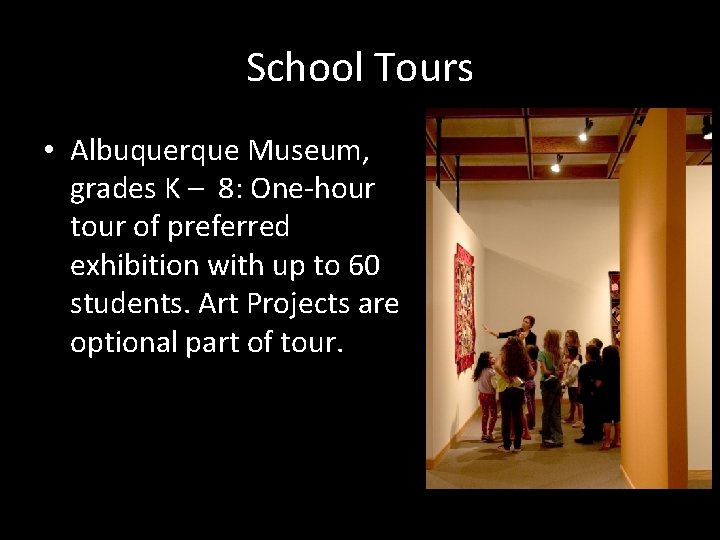 School Tours

• Albuquerque Museum, grades K – 8: One-hour tour of preferred exhibition with up to 60 students. Art Projects are optional part of tour.